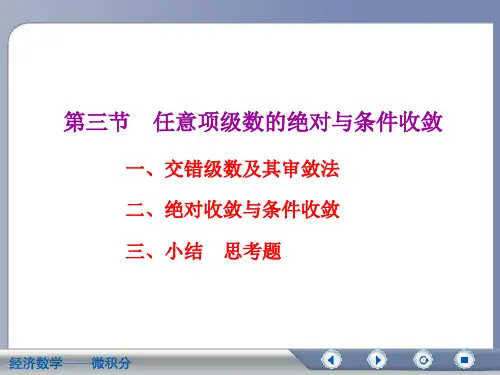 第三节　任意项级数的绝对与条件收敛

一、交错级数及其审敛法

二、绝对收敛与条件收敛

三、小结　思考题

经济数学——微积分